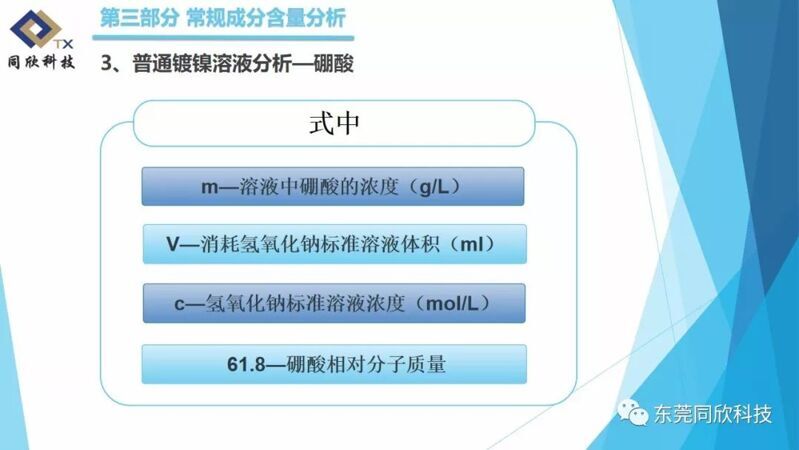 TX
同欣科技

第三部分 常规成分含量分析

3、普通镀镍溶液分析—硼酸

式中

m—溶液中硼酸的浓度（g/L）

V—消耗氢氧化钠标准溶液体积（ml）

c—氢氧化钠标准溶液浓度（mol/L）

61.8—硼酸相对分子质量

东莞同欣科技